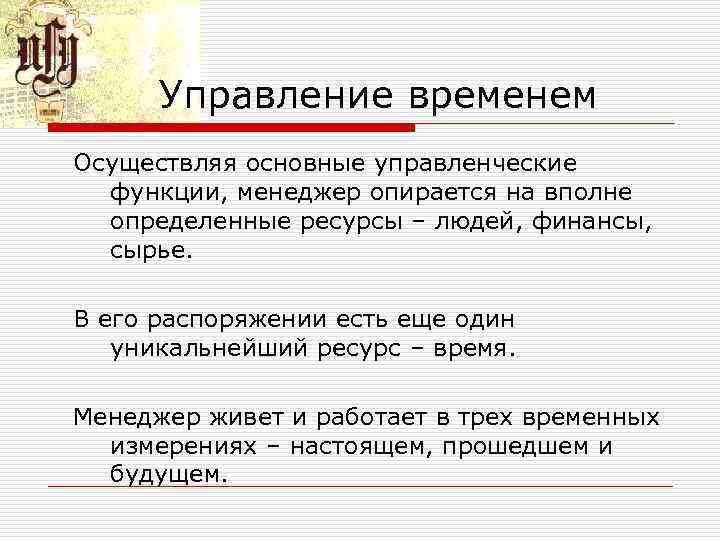 Управление временем

Осуществляя основные управленческие функции, менеджер опирается на вполне определенные ресурсы – людей, финансы, сырье.

В его распоряжении есть еще один уникальнейший ресурс – время.

Менеджер живет и работает в трех временных измерениях – настоящем, прошедшем и будущем.